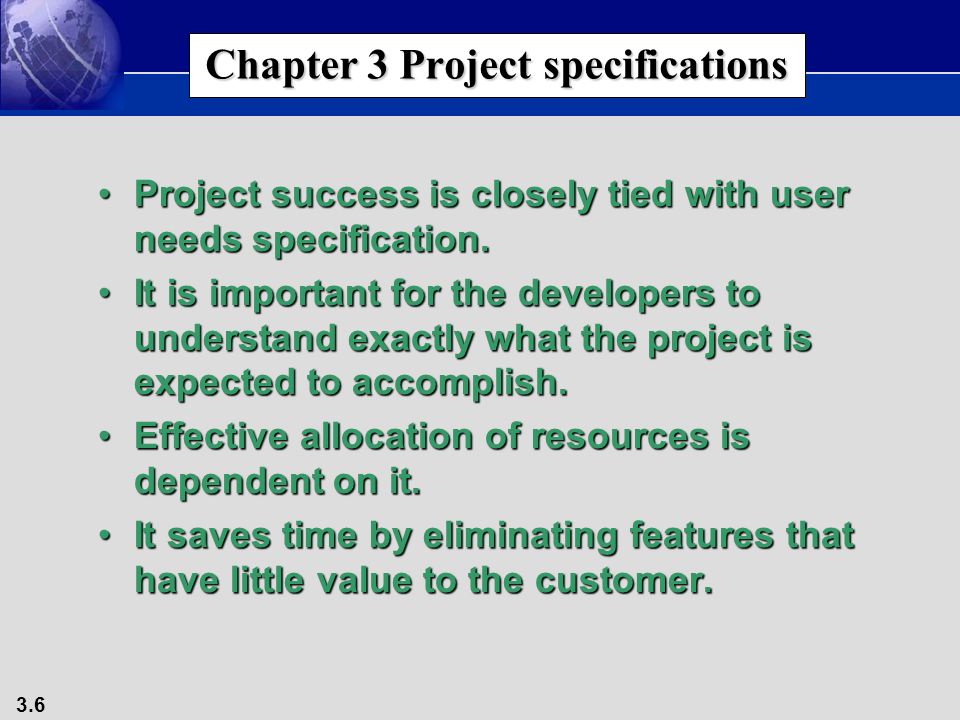 Chapter 3 Project specifications

• Project success is closely tied with user needs specification.

• It is important for the developers to understand exactly what the project is expected to accomplish.

• Effective allocation of resources is dependent on it.

• It saves time by eliminating features that have little value to the customer.

3.6